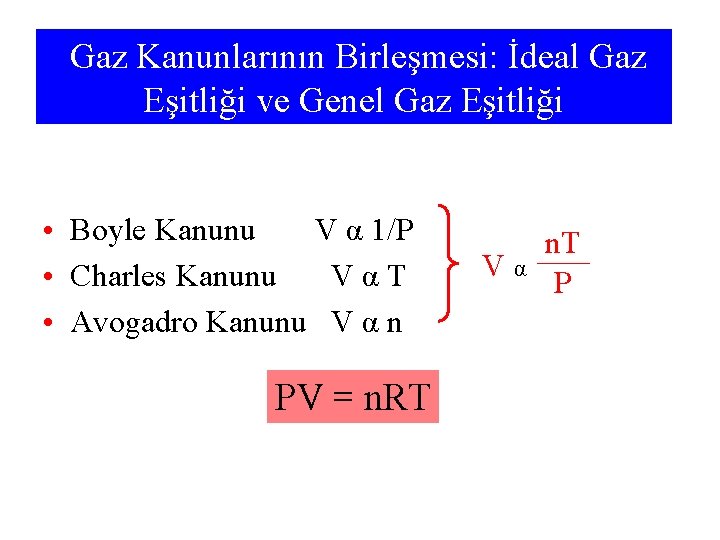 Gaz Kanunlarının Birleşmesi: İdeal Gaz Eşitliği ve Genel Gaz Eşitliği

• Boyle Kanunu $V \alpha 1/P$
• Charles Kanunu $V \alpha T$
• Avogadro Kanunu $V \alpha n$

$V \alpha \frac{nT}{P}$

$PV = nRT$